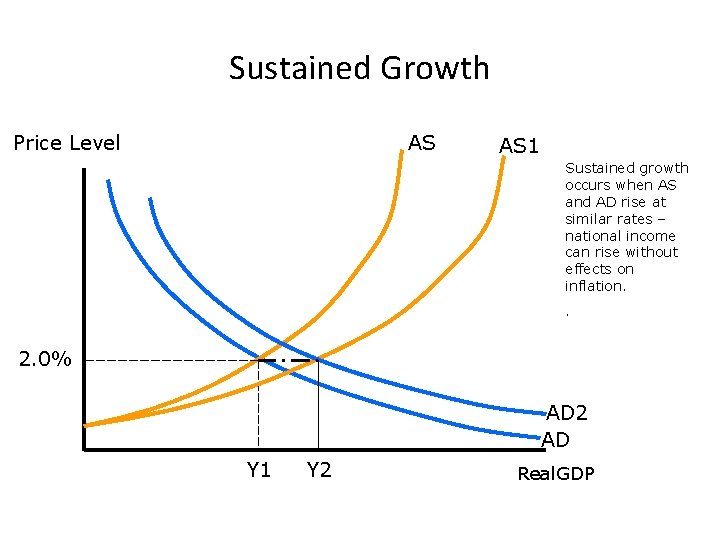 Sustained Growth

Price Level

AS

AS1

Sustained growth occurs when AS and AD rise at similar rates – national income can rise without effects on inflation.

.

2.0%

AD2

AD

Y1

Y2

RealGDP